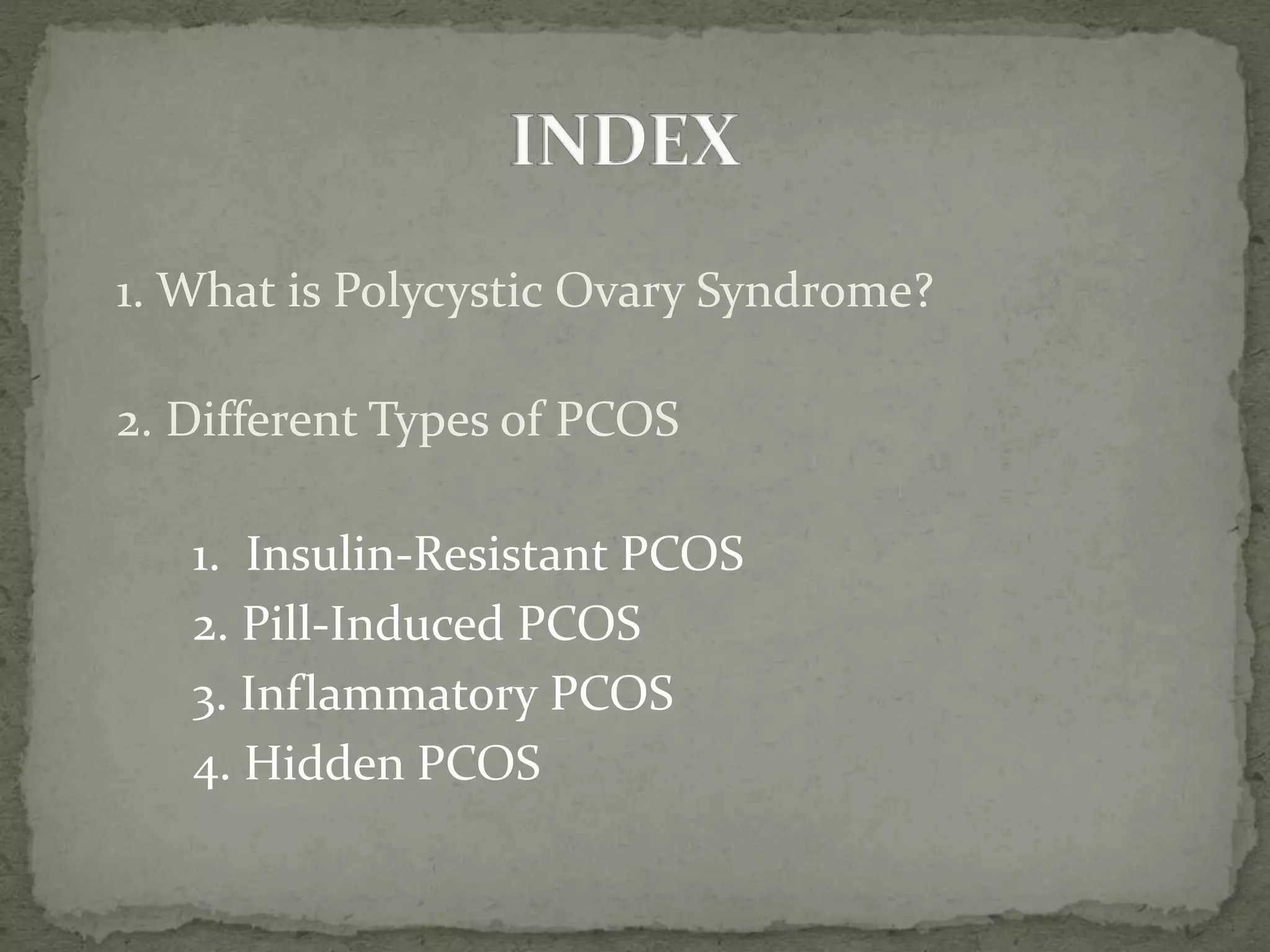 INDEX

1. What is Polycystic Ovary Syndrome?

2. Different Types of PCOS

1. Insulin-Resistant PCOS
2. Pill-Induced PCOS
3. Inflammatory PCOS
4. Hidden PCOS